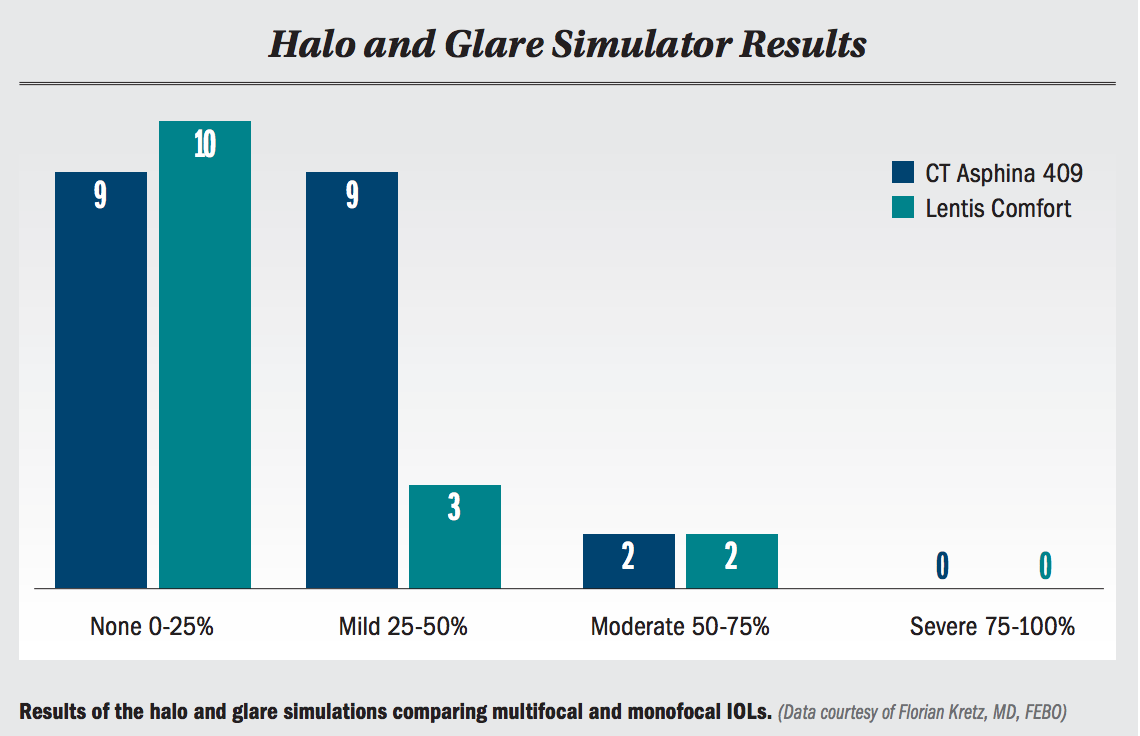 Halo and Glare Simulator Results

CT Asphina 409
Lentis Comfort

9
10
9
3
2
2
0
0

None 0-25%
Mild 25-50%
Moderate 50-75%
Severe 75-100%

Results of the halo and glare simulations comparing multifocal and monofocal IOLs. (Data courtesy of Florian Kretz, MD, FEBO)